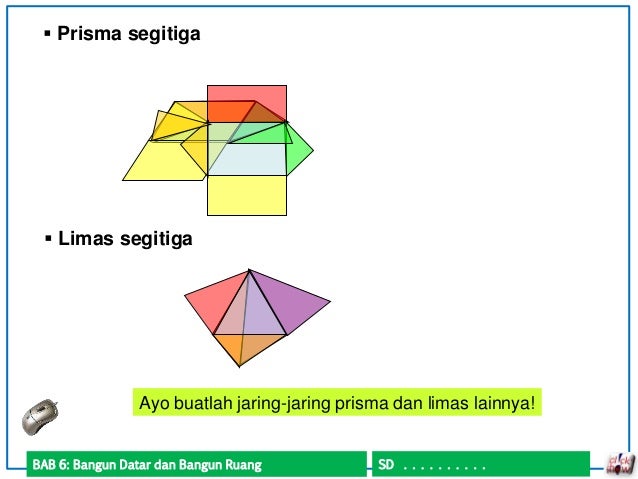 ▪ Prisma segitiga

▪ Limas segitiga

Ayo buatlah jaring-jaring prisma dan limas lainnya!

BAB 6: Bangun Datar dan Bangun Ruang

SD . . . . . . . . . .

click show